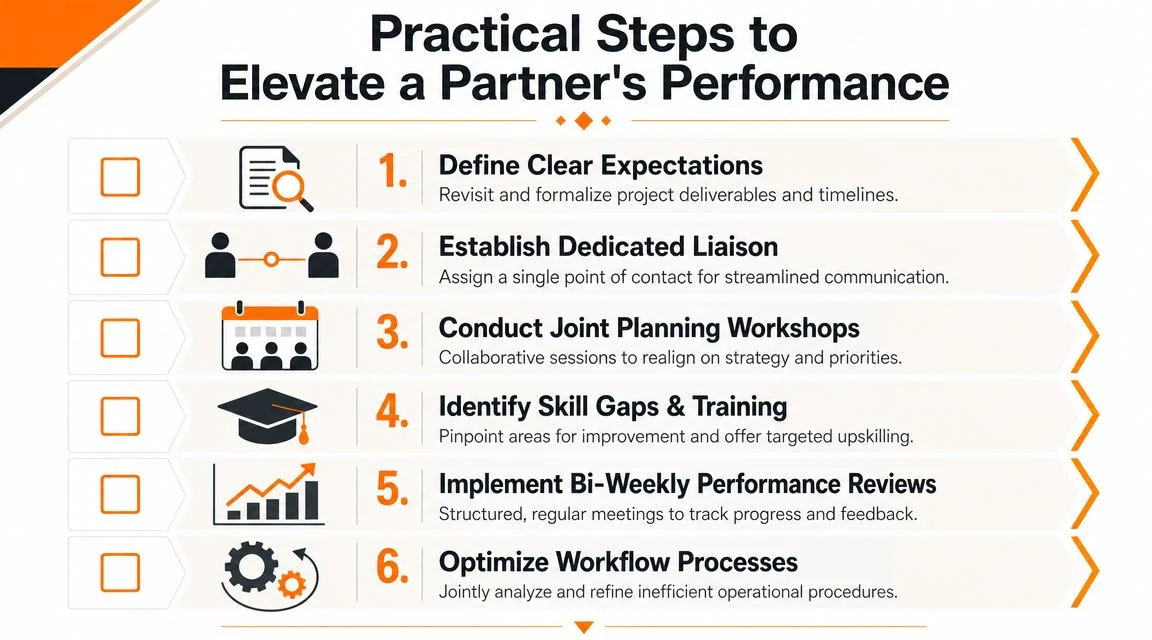 Practical Steps to Elevate a Partner's Performance

1. Define Clear Expectations
Revisit and formalize project deliverables and timelines.

2. Establish Dedicated Liaison
Assign a single point of contact for streamlined communication.

3. Conduct Joint Planning Workshops
Collaborative sessions to realign on strategy and priorities.

4. Identify Skill Gaps & Training
Pinpoint areas for improvement and offer targeted upskilling.

5. Implement Bi-Weekly Performance Reviews
Structured, regular meetings to track progress and feedback.

6. Optimize Workflow Processes
Jointly analyze and refine inefficient operational procedures.